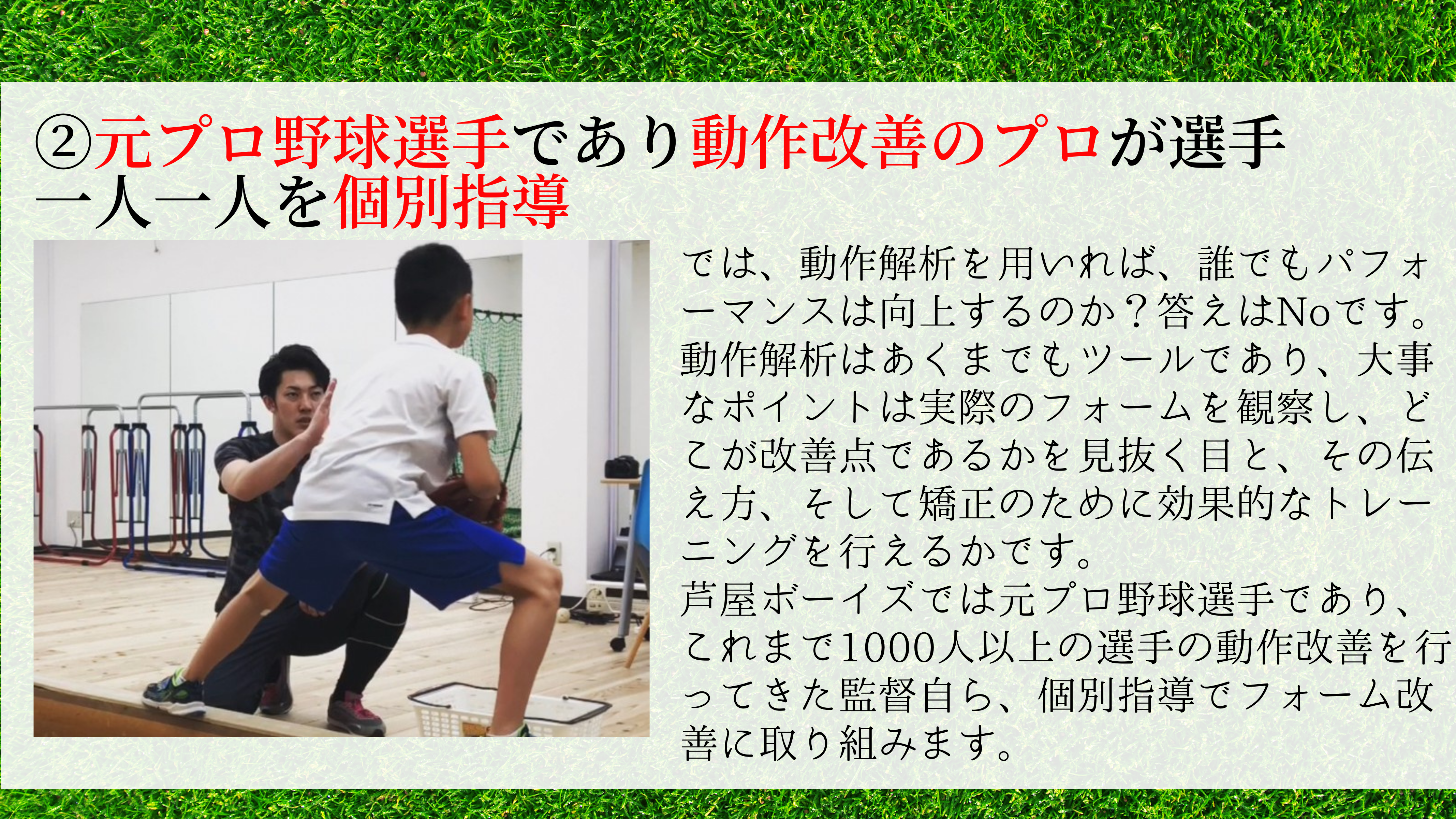 ②元プロ野球選手であり動作改善のプロが選手一人一人を個別指導

では、動作解析を用いれば、誰でもパフォーマンスは向上するのか？答えはNoです。動作解析はあくまでもツールであり、大事なポイントは実際のフォームを観察し、どこが改善点であるかを見抜く目と、その伝え方、そして矯正のために効果的なトレーニングを行えるかです。
芦屋ボーイズでは元プロ野球選手であり、これまで1000人以上の選手の動作改善を行ってきた監督自ら、個別指導でフォーム改善に取り組みます。